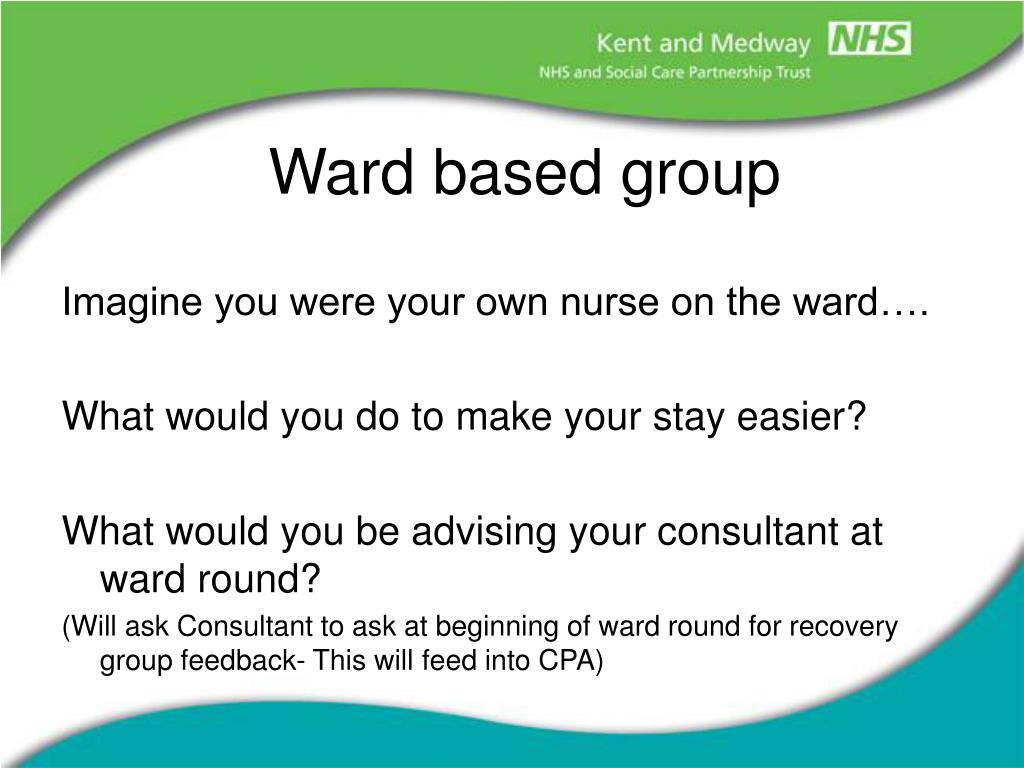 Kent and Medway NHS
NHS and Social Care Partnership Trust

Ward based group

Imagine you were your own nurse on the ward….

What would you do to make your stay easier?

What would you be advising your consultant at ward round?

(Will ask Consultant to ask at beginning of ward round for recovery group feedback- This will feed into CPA)